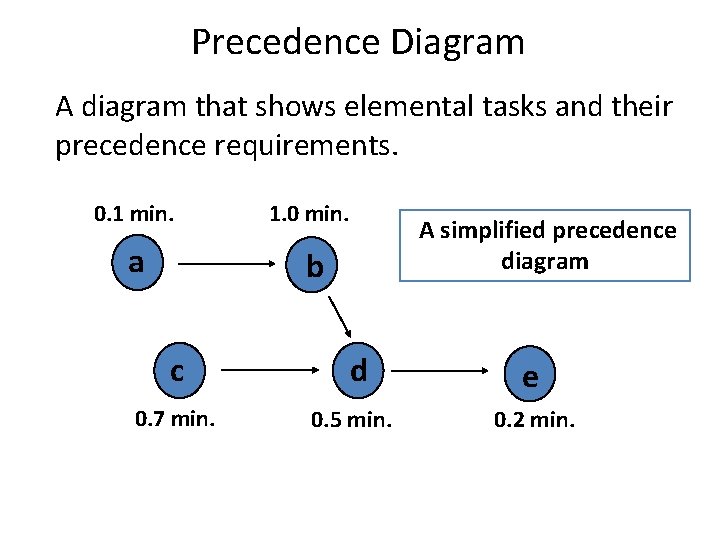 Precedence Diagram

A diagram that shows elemental tasks and their precedence requirements.

0.1 min.
a

1.0 min.
b

A simplified precedence diagram

c
0.7 min.

d
0.5 min.

e
0.2 min.